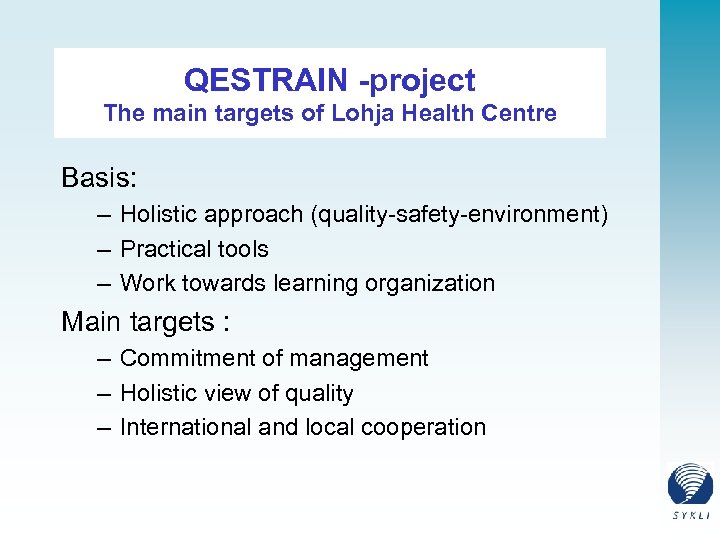 QESTRAIN -project
The main targets of Lohja Health Centre

Basis:
– Holistic approach (quality-safety-environment)
– Practical tools
– Work towards learning organization

Main targets :
– Commitment of management
– Holistic view of quality
– International and local cooperation

SYKLI